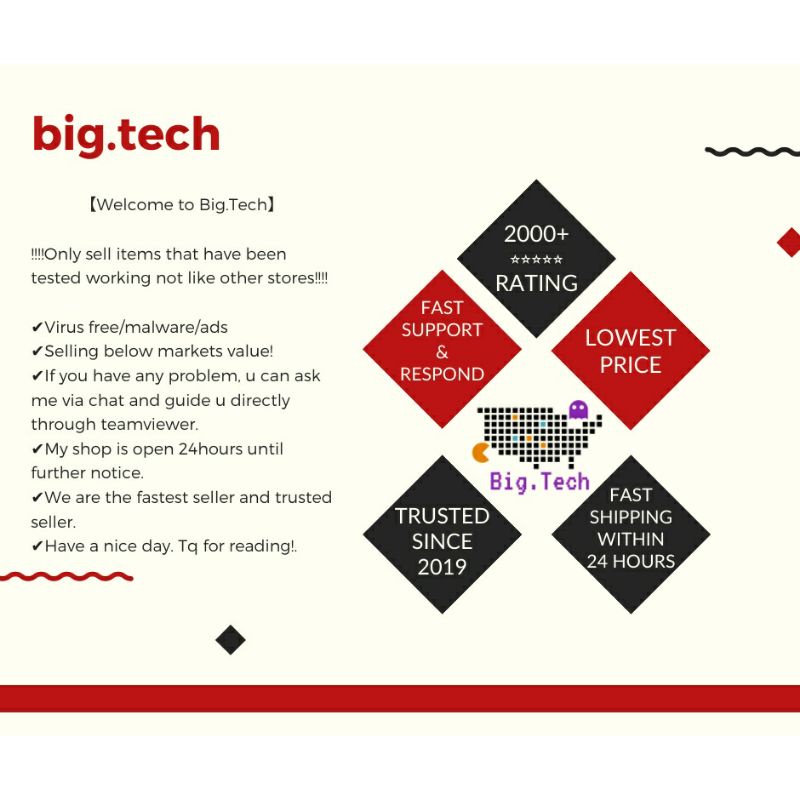 big.tech

【Welcome to Big.Tech】

!!!!Only sell items that have been tested working not like other stores!!!!

✔Virus free/malware/ads
✔Selling below markets value!
✔If you have any problem, u can ask me via chat and guide u directly through teamviewer.
✔My shop is open 24hours until further notice.
✔We are the fastest seller and trusted seller.
✔Have a nice day. Tq for reading!.

2000+
★★★★★
RATING

FAST SUPPORT & RESPOND

LOWEST PRICE

Big.Tech

TRUSTED SINCE 2019

FAST SHIPPING WITHIN 24 HOURS